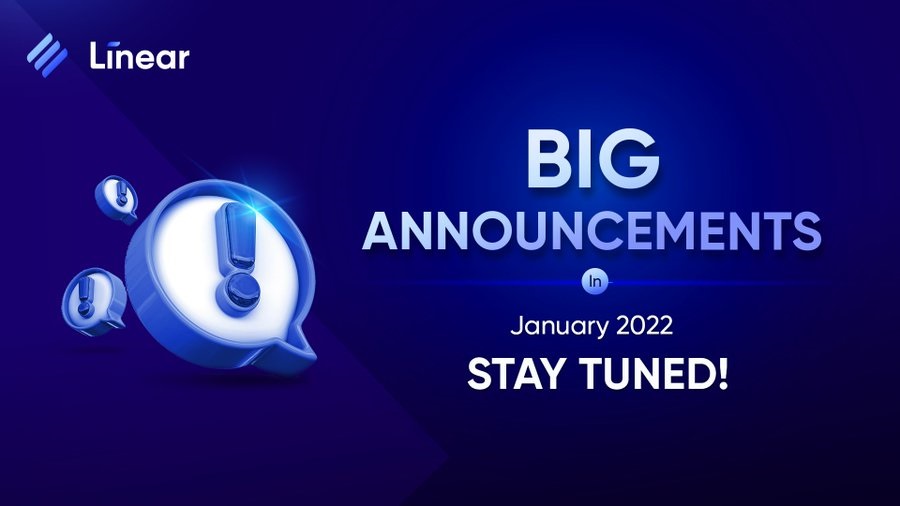 Linear

BIG
ANNOUNCEMENTS
In
January 2022
STAY TUNED!